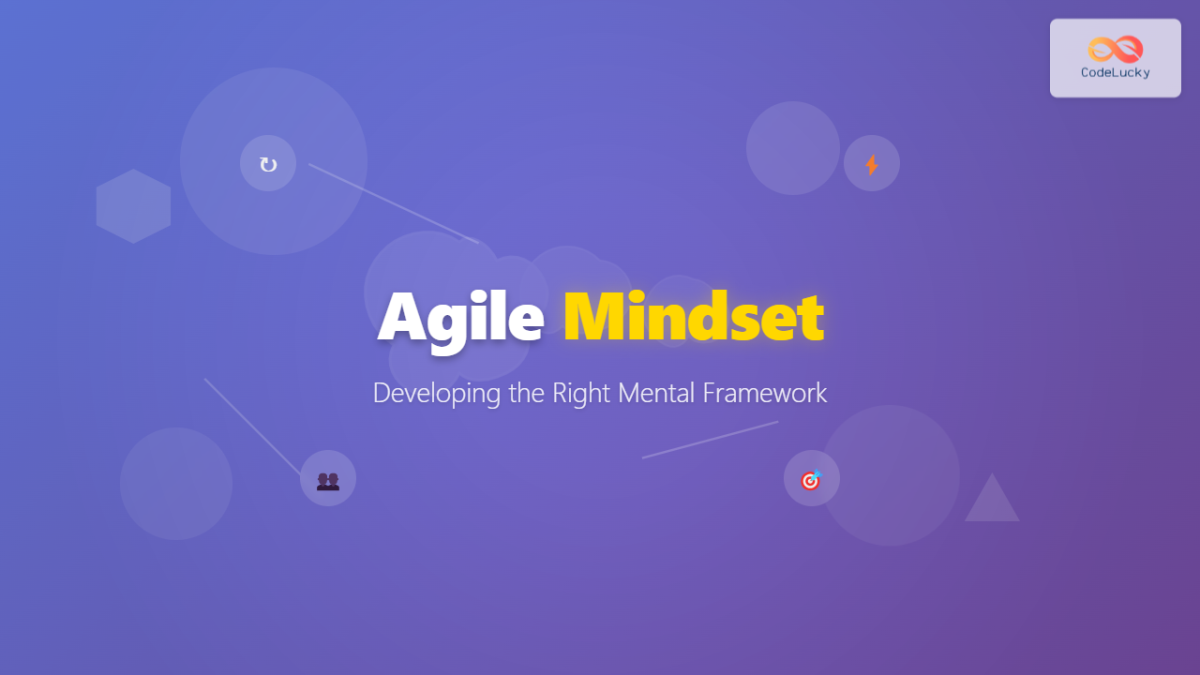 CodeLucky

Agile Mindset

Developing the Right Mental Framework